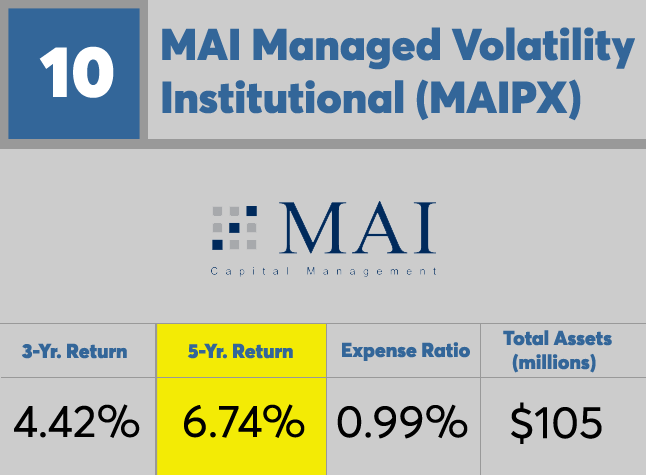 10

MAI Managed Volatility Institutional (MAIPX)

MAI
Capital Management

| 3-Yr. Return | 5-Yr. Return | Expense Ratio | Total Assets (millions) |
|---|---|---|---|
| 4.42% | 6.74% | 0.99% | $105 |